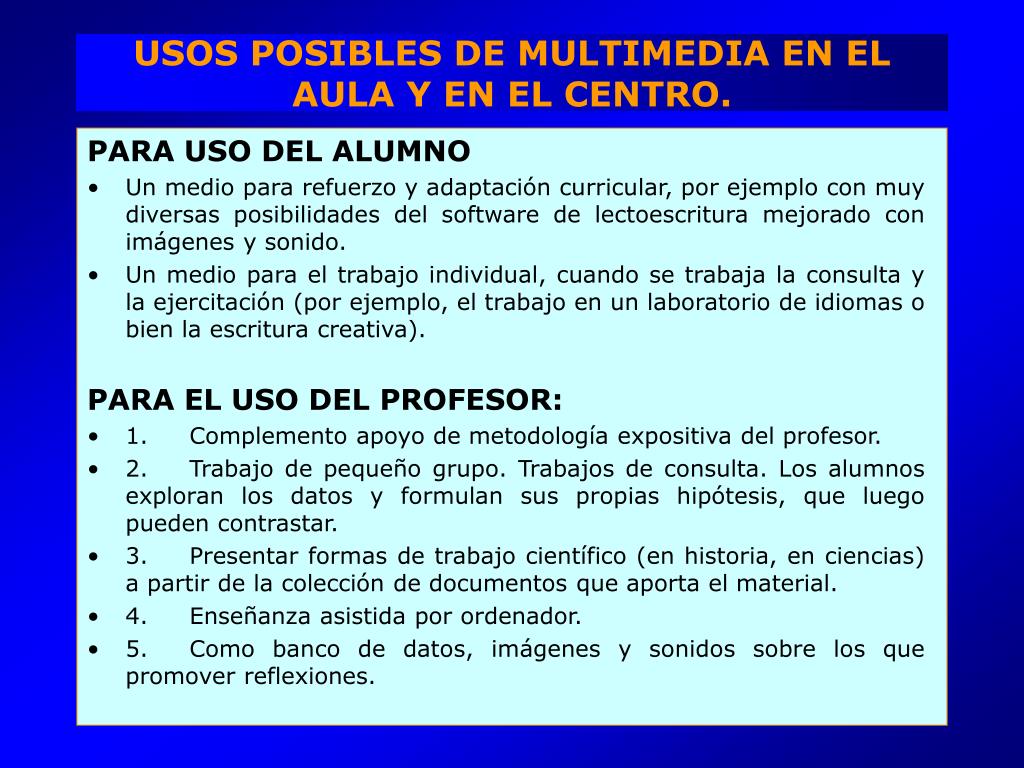 USOS POSIBLES DE MULTIMEDIA EN EL AULA Y EN EL CENTRO.

PARA USO DEL ALUMNO

• Un medio para refuerzo y adaptación curricular, por ejemplo con muy diversas posibilidades del software de lectoescritura mejorado con imágenes y sonido.
• Un medio para el trabajo individual, cuando se trabaja la consulta y la ejercitación (por ejemplo, el trabajo en un laboratorio de idiomas o bien la escritura creativa).

PARA EL USO DEL PROFESOR:

• 1. Complemento apoyo de metodología expositiva del profesor.
• 2. Trabajo de pequeño grupo. Trabajos de consulta. Los alumnos exploran los datos y formulan sus propias hipótesis, que luego pueden contrastar.
• 3. Presentar formas de trabajo científico (en historia, en ciencias) a partir de la colección de documentos que aporta el material.
• 4. Enseñanza asistida por ordenador.
• 5. Como banco de datos, imágenes y sonidos sobre los que promover reflexiones.